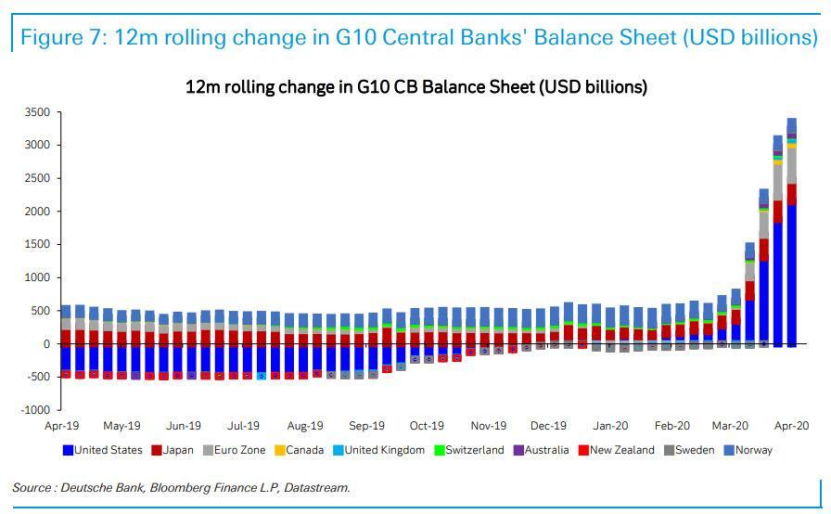 Figure 7: 12m rolling change in G10 Central Banks' Balance Sheet (USD billions)

12m rolling change in G10 CB Balance Sheet (USD billions)

3500
3000
2500
2000
1500
1000
500
0
-500
-1000

Apr-19 May-19 Jun-19 Jul-19 Aug-19 Sep-19 Oct-19 Nov-19 Dec-19 Jan-20 Feb-20 Mar-20 Apr-20

United States Japan Euro Zone Canada United Kingdom Switzerland Australia New Zealand Sweden Norway

Source : Deutsche Bank, Bloomberg Finance L.P, Datastream.